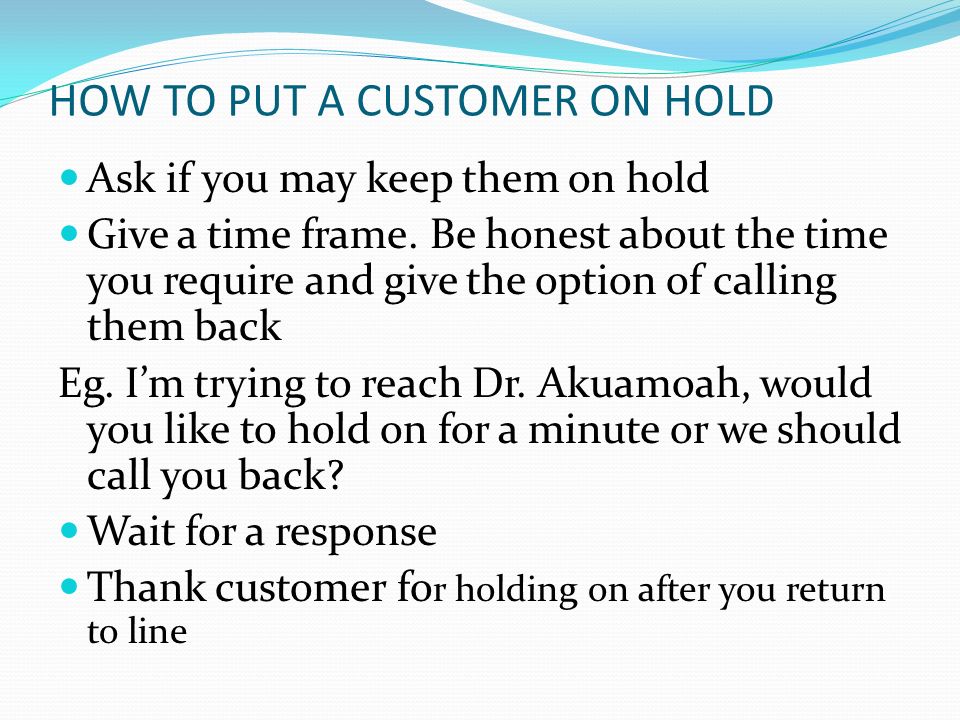 HOW TO PUT A CUSTOMER ON HOLD

- Ask if you may keep them on hold
- Give a time frame. Be honest about the time you require and give the option of calling them back

Eg. I'm trying to reach Dr. Akuamoah, would you like to hold on for a minute or we should call you back?

- Wait for a response
- Thank customer for holding on after you return to line